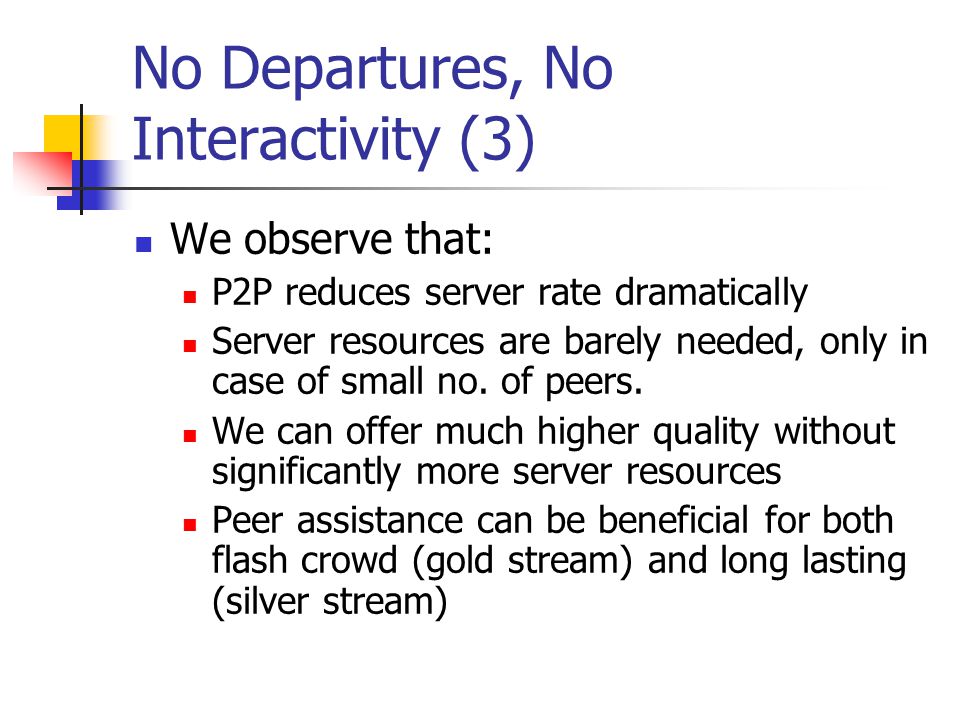 No Departures, No Interactivity (3)

We observe that:

P2P reduces server rate dramatically

Server resources are barely needed, only in case of small no. of peers.

We can offer much higher quality without significantly more server resources

Peer assistance can be beneficial for both flash crowd (gold stream) and long lasting (silver stream)